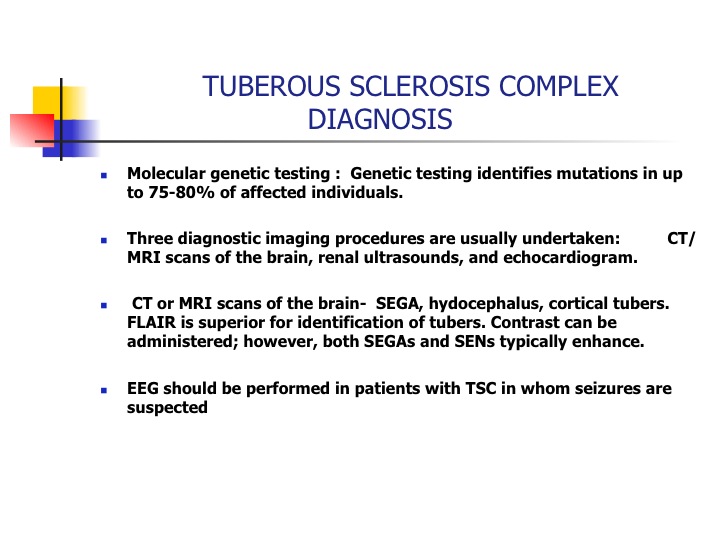 TUBEROUS SCLEROSIS COMPLEX
DIAGNOSIS

- Molecular genetic testing : Genetic testing identifies mutations in up to 75-80% of affected individuals.

- Three diagnostic imaging procedures are usually undertaken: CT/ MRI scans of the brain, renal ultrasounds, and echocardiogram.

- CT or MRI scans of the brain- SEGA, hydocephalus, cortical tubers. FLAIR is superior for identification of tubers. Contrast can be administered; however, both SEGAs and SENs typically enhance.

- EEG should be performed in patients with TSC in whom seizures are suspected